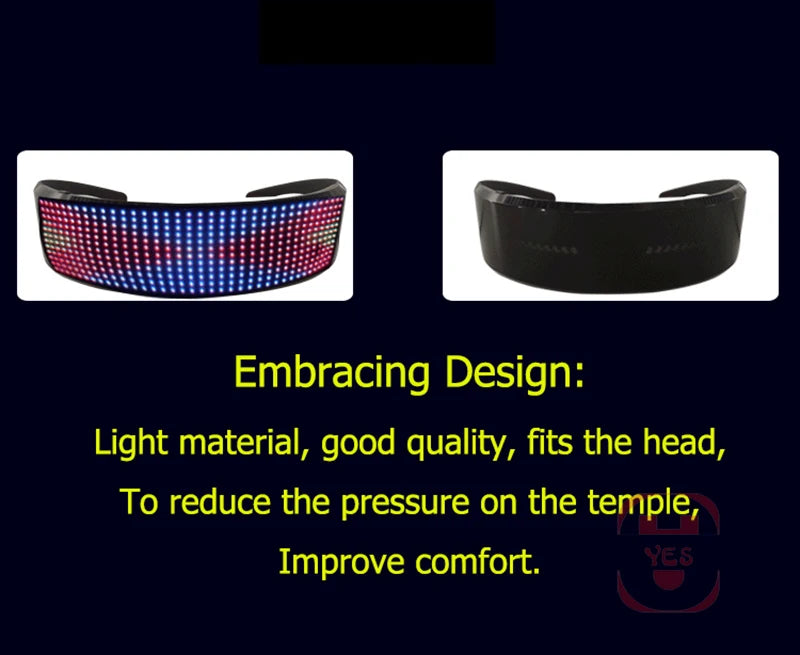 Embracing Design:

Light material, good quality, fits the head,

To reduce the pressure on the temple,

Improve comfort.

YES